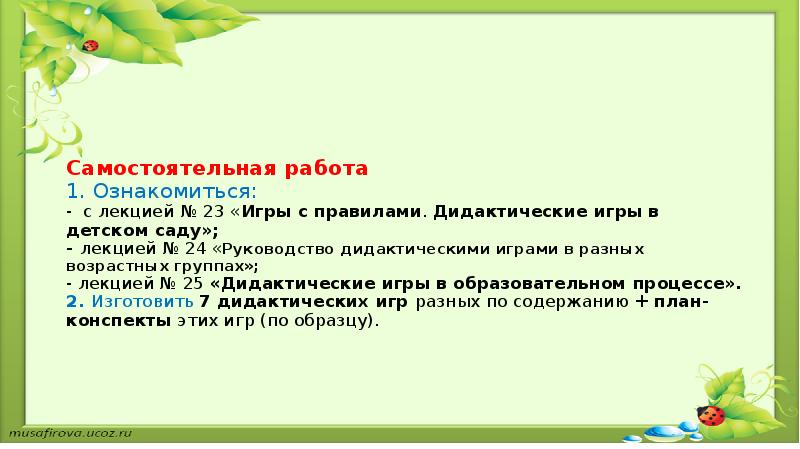 Самостоятельная работа
1. Ознакомиться:
- с лекцией № 23 «Игры с правилами. Дидактические игры в детском саду»;
- лекцией № 24 «Руководство дидактическими играми в разных возрастных группах»;
- лекцией № 25 «Дидактические игры в образовательном процессе».
2. Изготовить 7 дидактических игр разных по содержанию + план-конспекты этих игр (по образцу).

musafirova.ucoz.ru